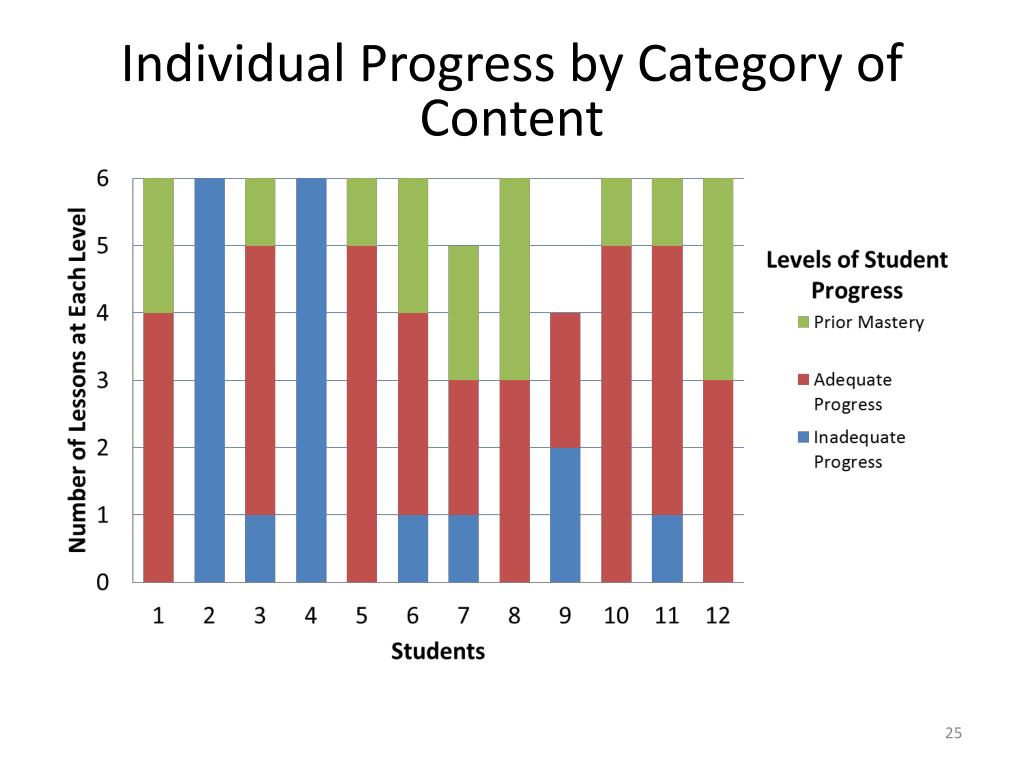 Individual Progress by Category of Content

Number of Lessons at Each Level

6
5
4
3
2
1
0

1 2 3 4 5 6 7 8 9 10 11 12

Students

Levels of Student Progress

Prior Mastery

Adequate Progress

Inadequate Progress

25